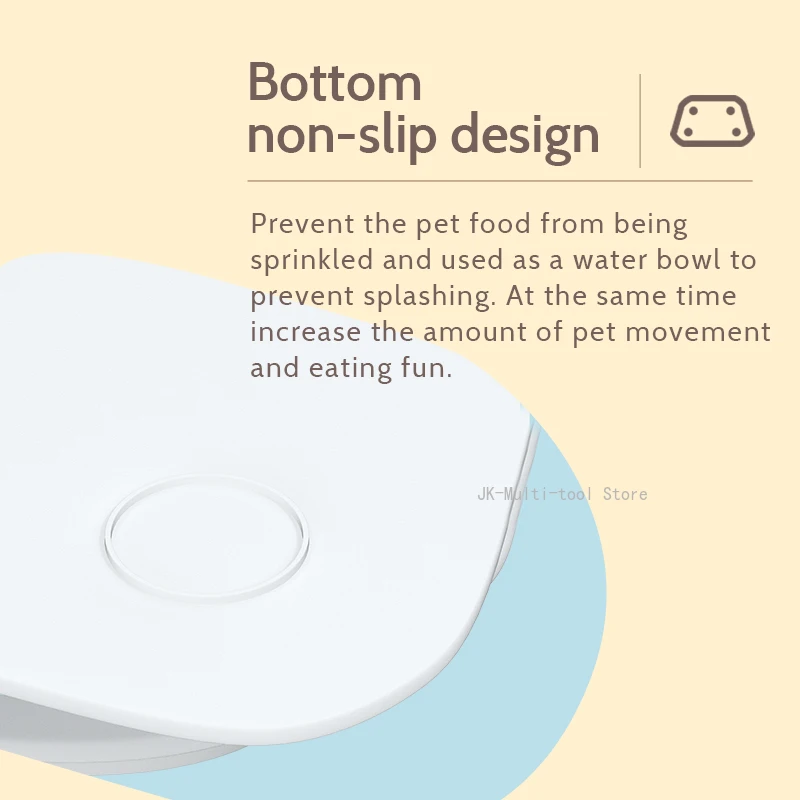 Bottom non-slip design

Prevent the pet food from being sprinkled and used as a water bowl to prevent splashing. At the same time increase the amount of pet movement and eating fun.

JK-Multi-tool Store